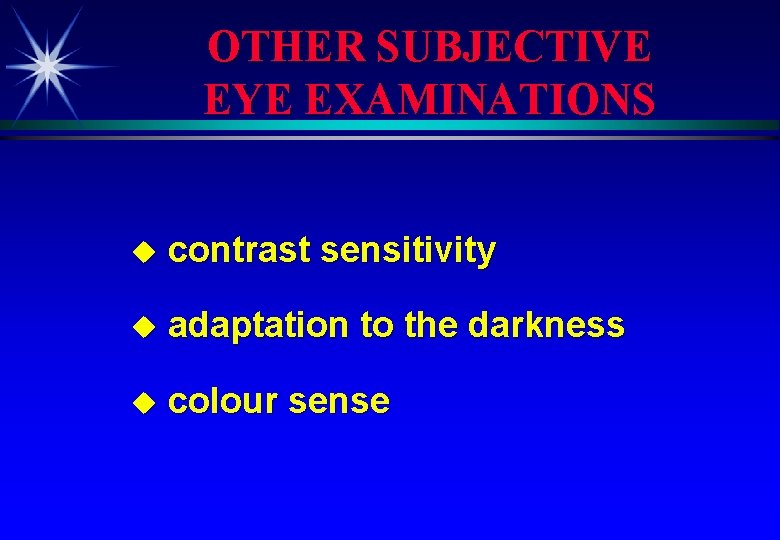 OTHER SUBJECTIVE EYE EXAMINATIONS

◆ contrast sensitivity

◆ adaptation to the darkness

◆ colour sense